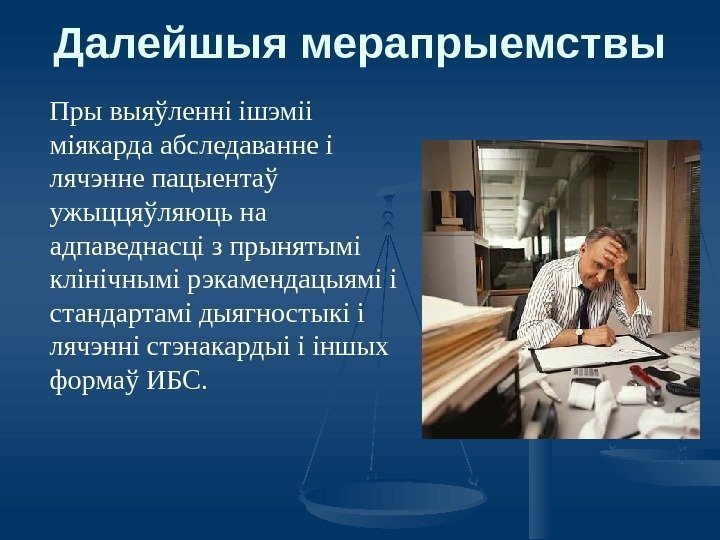 Далейшыя мерапрыемствы

Пры выяўленні ішэміі міякарда абследаванне і лячэнне пацыентаў ужыццяўляюць на адпаведнасці з прынятымі клінічнымі рэкамендацыямі і стандартамі дыягностыкі і лячэнні стэнакардыі і іншых формаў ИБС.